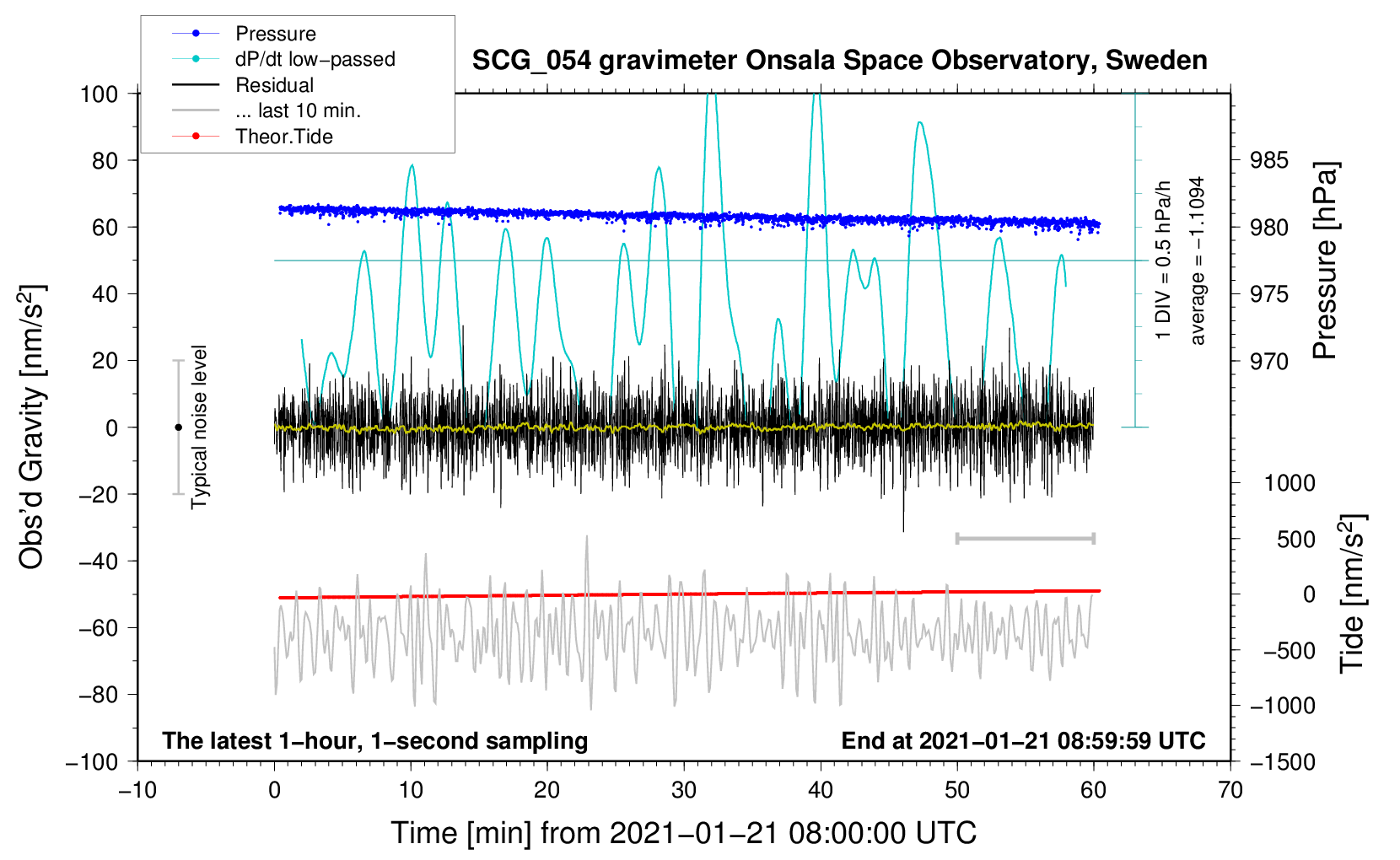 Pressure
dP/dt low−passed
Residual
... last 10 min.
Theor.Tide

SCG_054 gravimeter Onsala Space Observatory, Sweden

100
80
60
40
20
0
−20
−40
−60
−80
−100

Obs'd Gravity [nm/s$^2$]

Typical noise level

1 DIV = 0.5 hPa/h
average = −1.1094

985
980
975
970

Pressure [hPa]

1000
500
0
−500
−1000
−1500

Tide [nm/s$^2$]

The latest 1−hour, 1−second sampling

End at 2021−01−21 08:59:59 UTC

−10
0
10
20
30
40
50
60
70

Time [min] from 2021−01−21 08:00:00 UTC